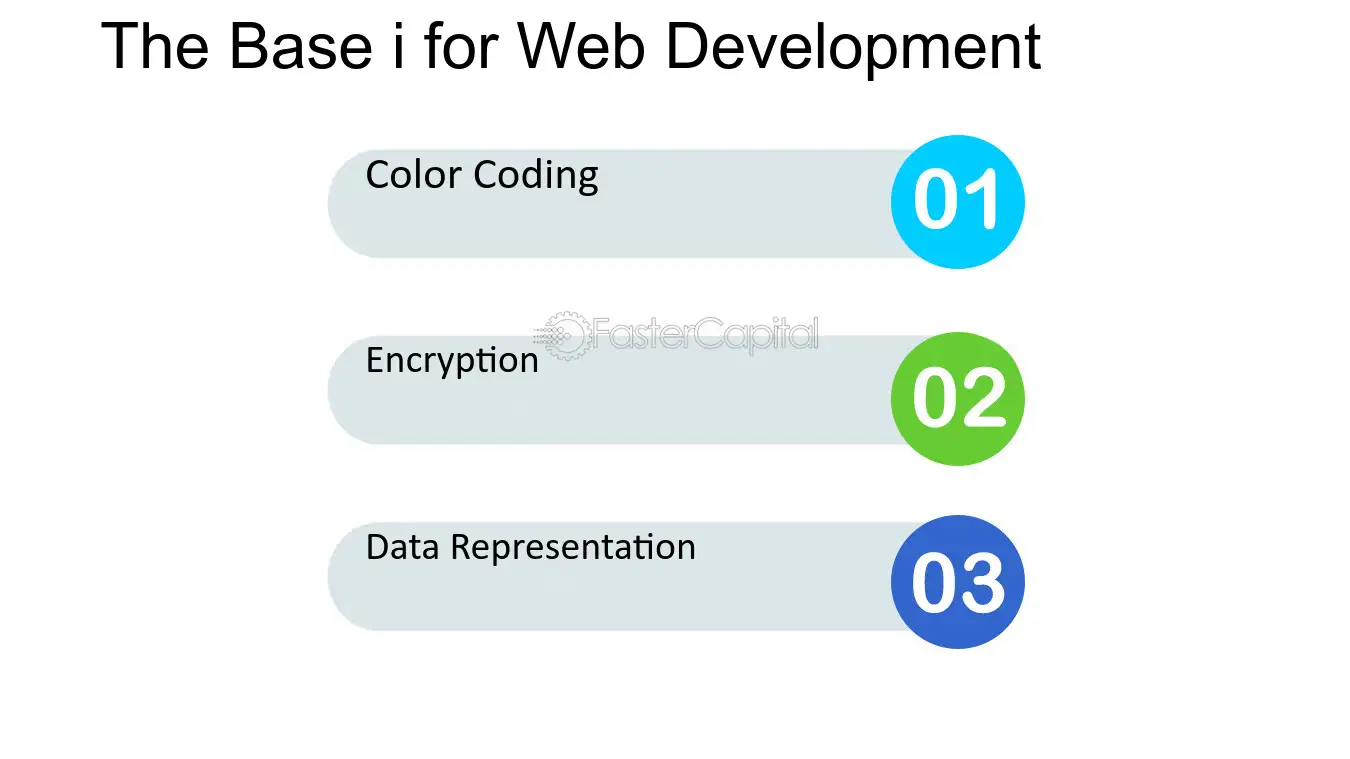 The Base i for Web Development

Color Coding

01

Encryption

02

Data Representation

03

FasterCapital